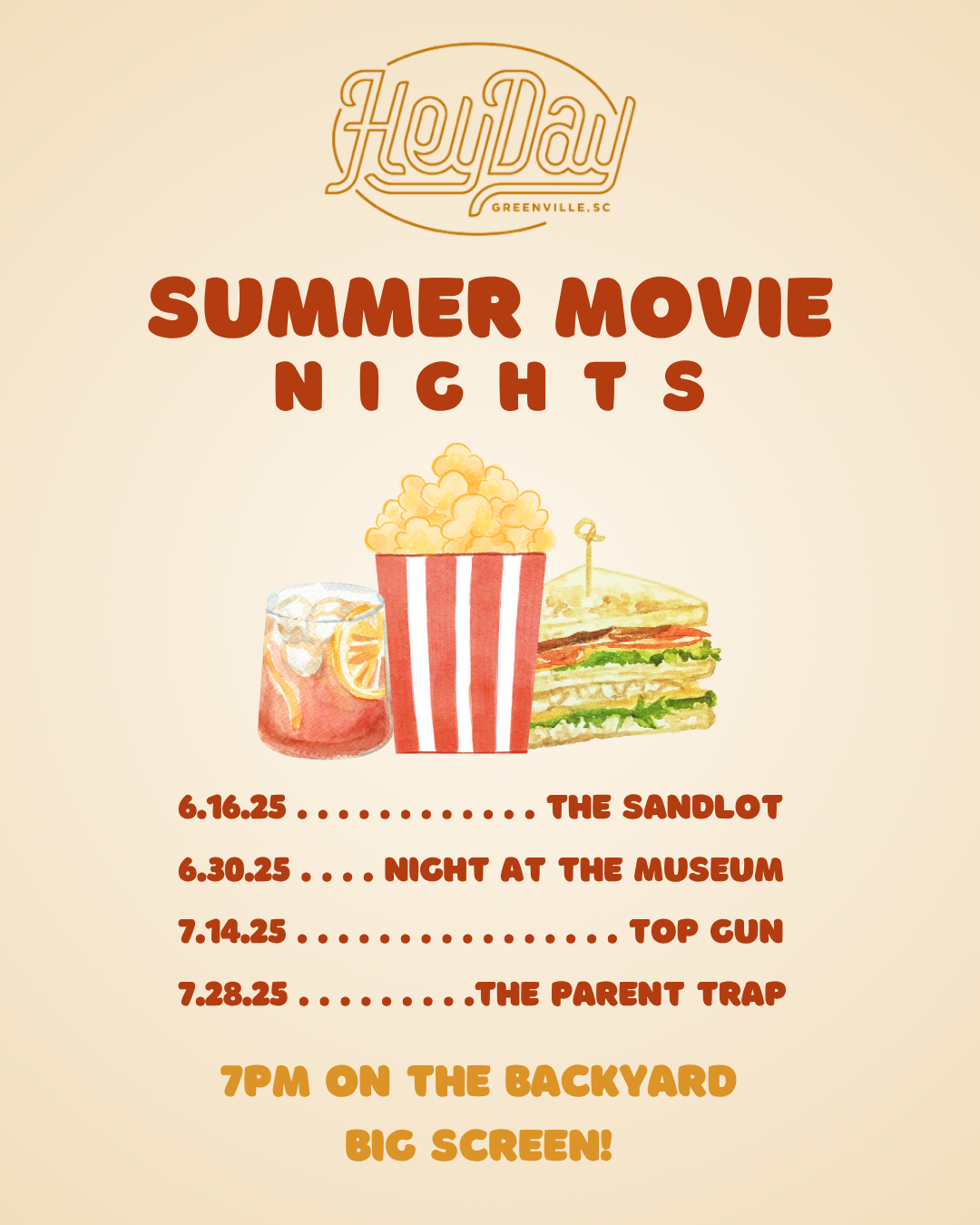 HeyDay
GREENVILLE, SC

SUMMER MOVIE
NIGHTS

6.16.25 THE SANDLOT

6.30.25 NIGHT AT THE MUSEUM

7.14.25 TOP GUN

7.28.25 THE PARENT TRAP

7PM ON THE BACKYARD
BIG SCREEN!